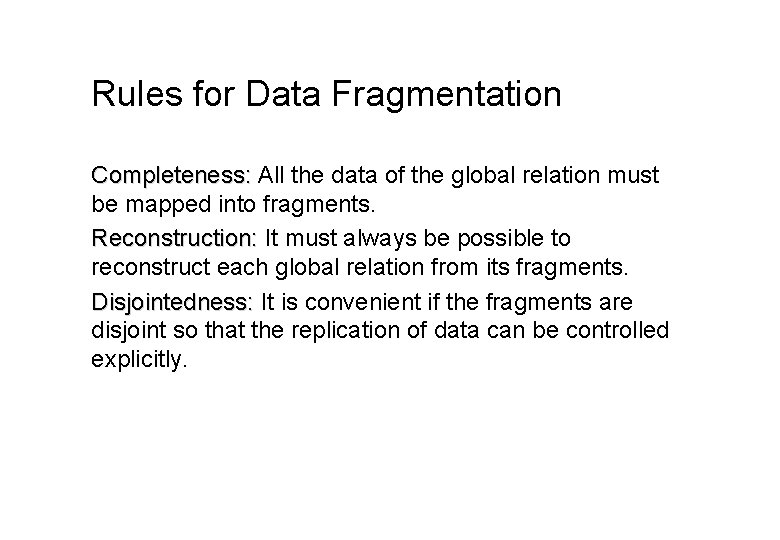 Rules for Data Fragmentation

Completeness: All the data of the global relation must be mapped into fragments.

Reconstruction: It must always be possible to reconstruct each global relation from its fragments.

Disjointedness: It is convenient if the fragments are disjoint so that the replication of data can be controlled explicitly.